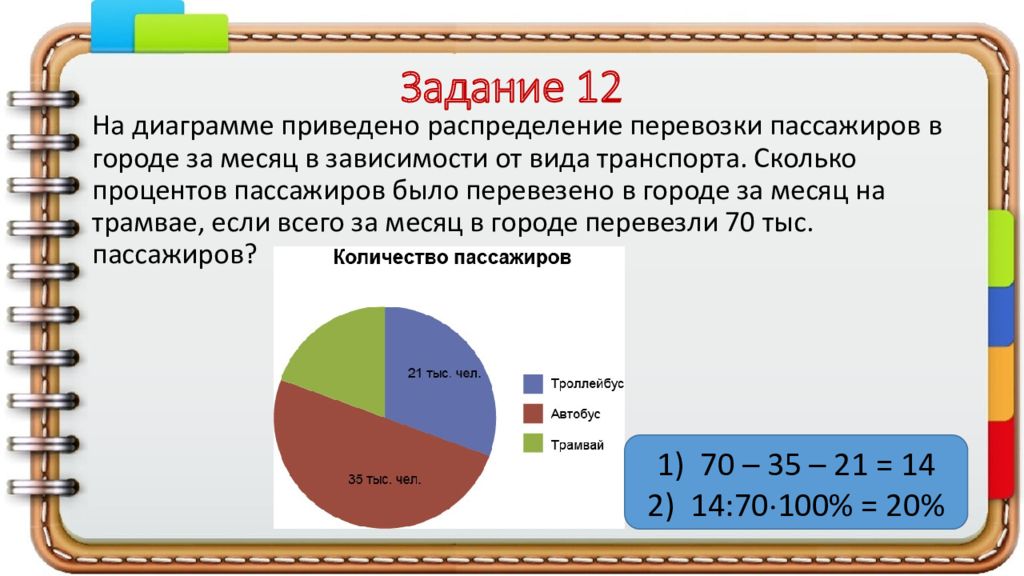 Задание 12

На диаграмме приведено распределение перевозки пассажиров в городе за месяц в зависимости от вида транспорта. Сколько процентов пассажиров было перевезено в городе за месяц на трамвае, если всего за месяц в городе перевезли 70 тыс. пассажиров?

Количество пассажиров

21 тыс. чел.

35 тыс. чел.

Троллейбус

Автобус

Трамвай

1) 70 – 35 – 21 = 14
2) 14:70·100% = 20%